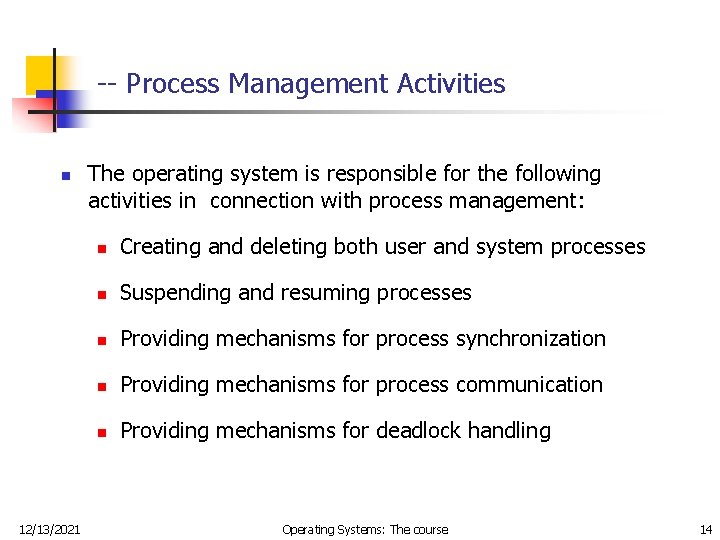 -- Process Management Activities

The operating system is responsible for the following activities in connection with process management:

Creating and deleting both user and system processes

Suspending and resuming processes

Providing mechanisms for process synchronization

Providing mechanisms for process communication

Providing mechanisms for deadlock handling

12/13/2021 Operating Systems: The course 14